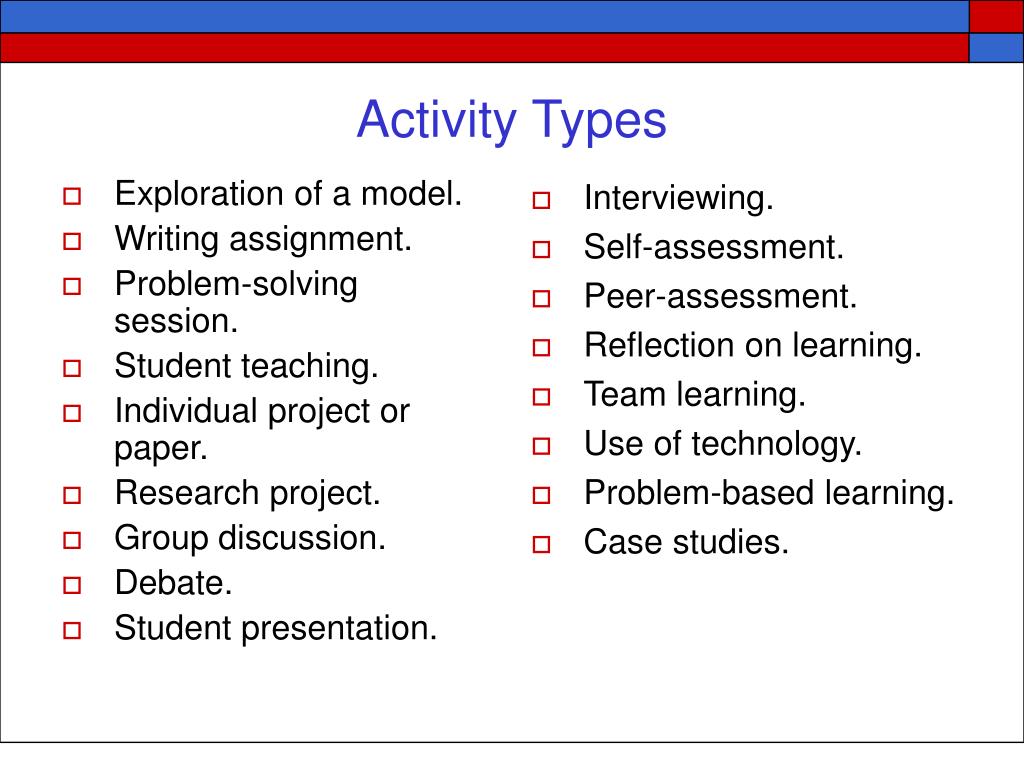 Activity Types

- Exploration of a model.
- Writing assignment.
- Problem-solving session.
- Student teaching.
- Individual project or paper.
- Research project.
- Group discussion.
- Debate.
- Student presentation.

- Interviewing.
- Self-assessment.
- Peer-assessment.
- Reflection on learning.
- Team learning.
- Use of technology.
- Problem-based learning.
- Case studies.